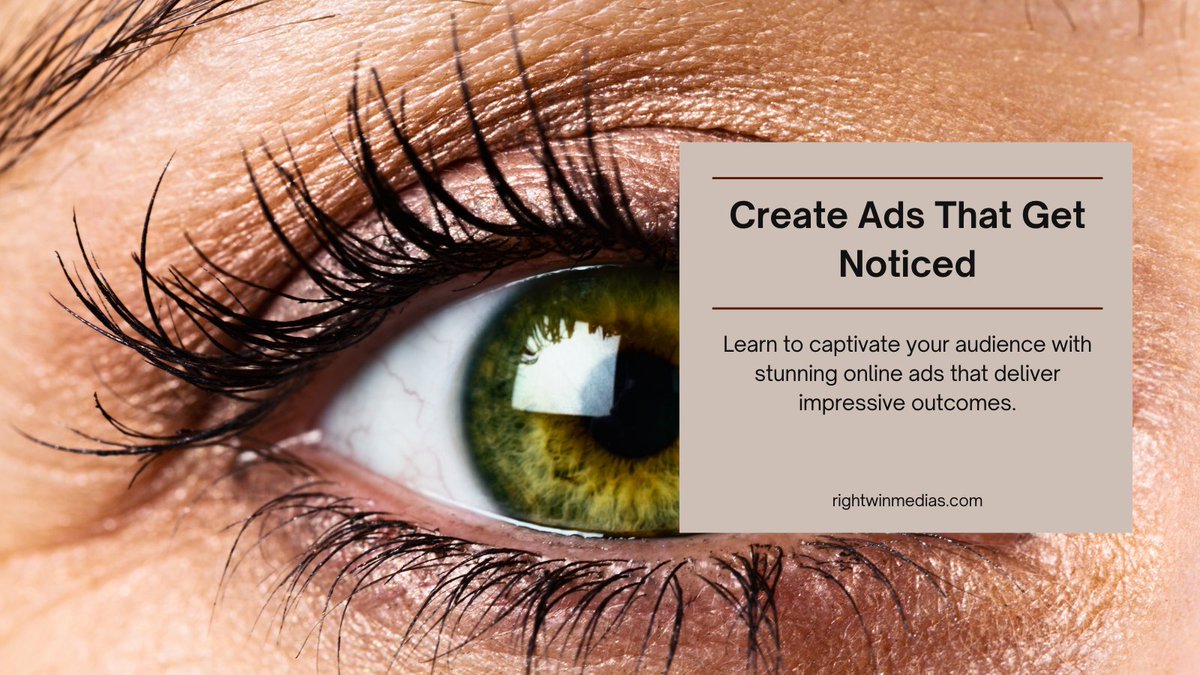 Create Ads That Get Noticed

Learn to captivate your audience with stunning online ads that deliver impressive outcomes.

rightwinmedias.com